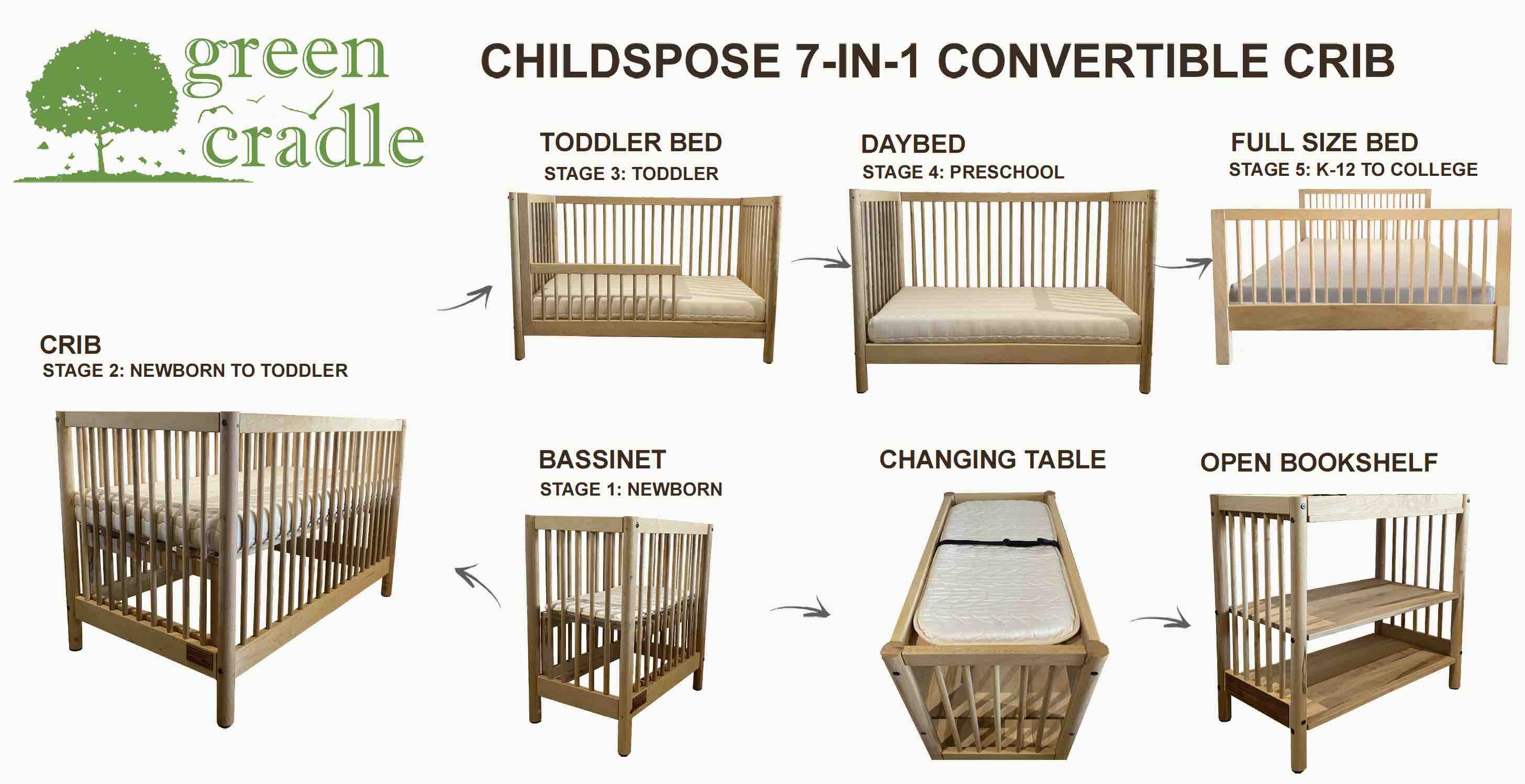 green cradle

CHILDSPOSE 7-IN-1 CONVERTIBLE CRIB

TODDLER BED
STAGE 3: TODDLER

DAYBED
STAGE 4: PRESCHOOL

FULL SIZE BED
STAGE 5: K-12 TO COLLEGE

CRIB
STAGE 2: NEWBORN TO TODDLER

BASSINET
STAGE 1: NEWBORN

CHANGING TABLE

OPEN BOOKSHELF